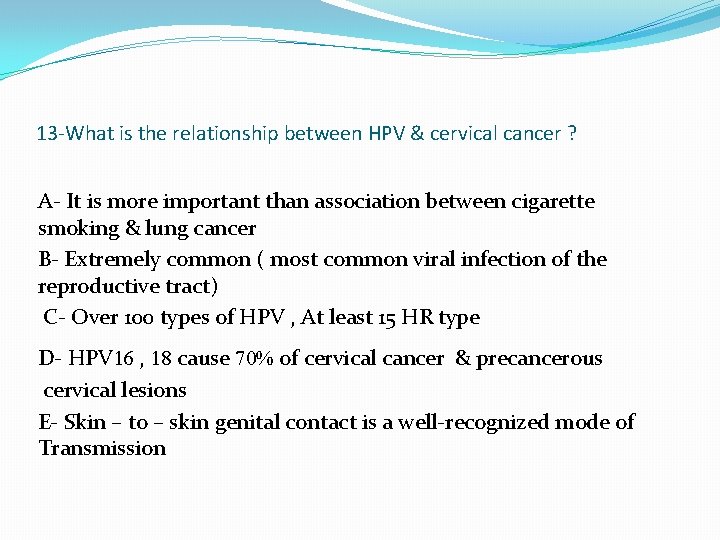 13-What is the relationship between HPV & cervical cancer ?

A- It is more important than association between cigarette smoking & lung cancer

B- Extremely common ( most common viral infection of the reproductive tract)

C- Over 100 types of HPV , At least 15 HR type

D- HPV16 , 18 cause 70% of cervical cancer & precancerous cervical lesions

E- Skin – to – skin genital contact is a well-recognized mode of Transmission